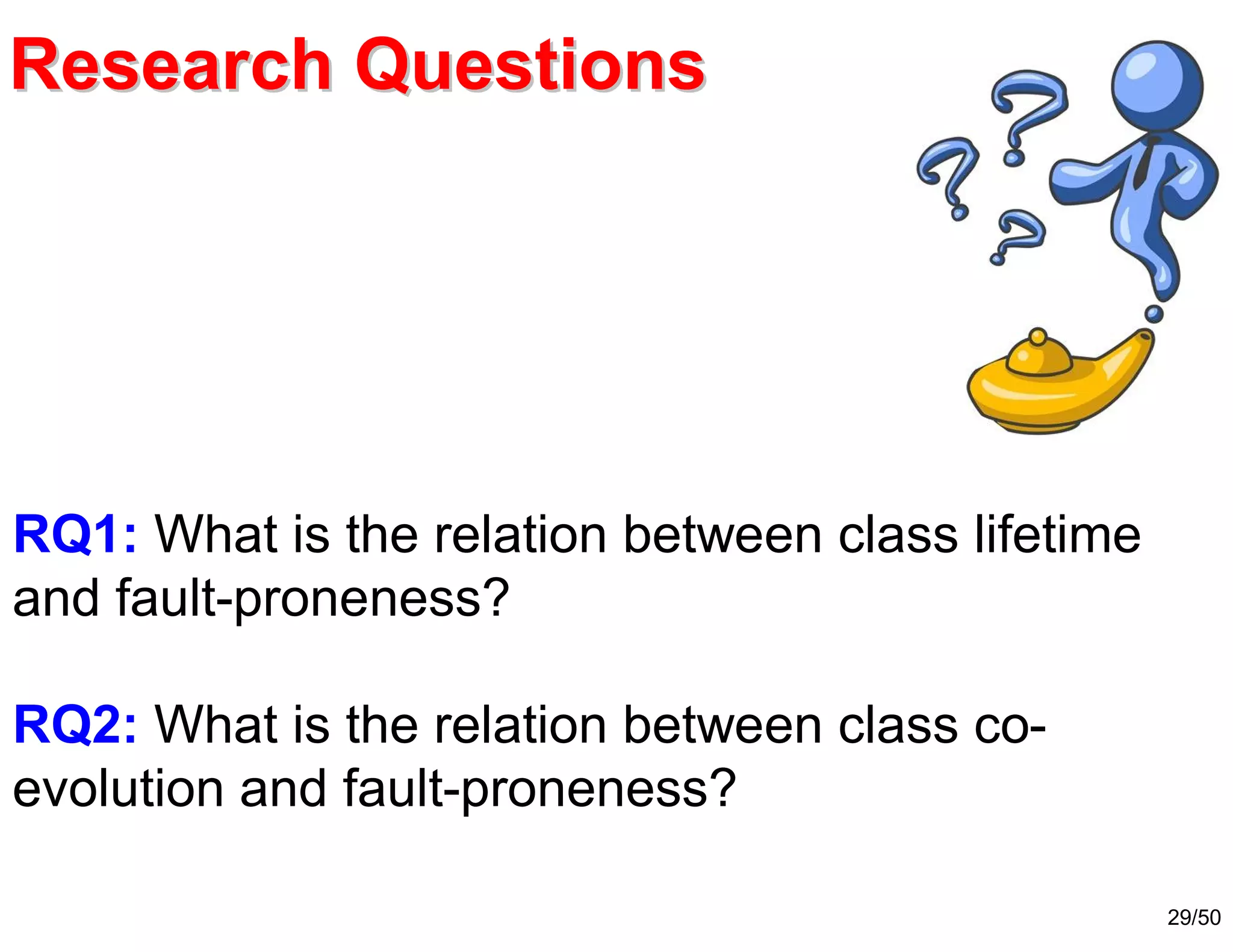 Research Questions

RQ1: What is the relation between class lifetime and fault-proneness?

RQ2: What is the relation between class co-evolution and fault-proneness?

29/50